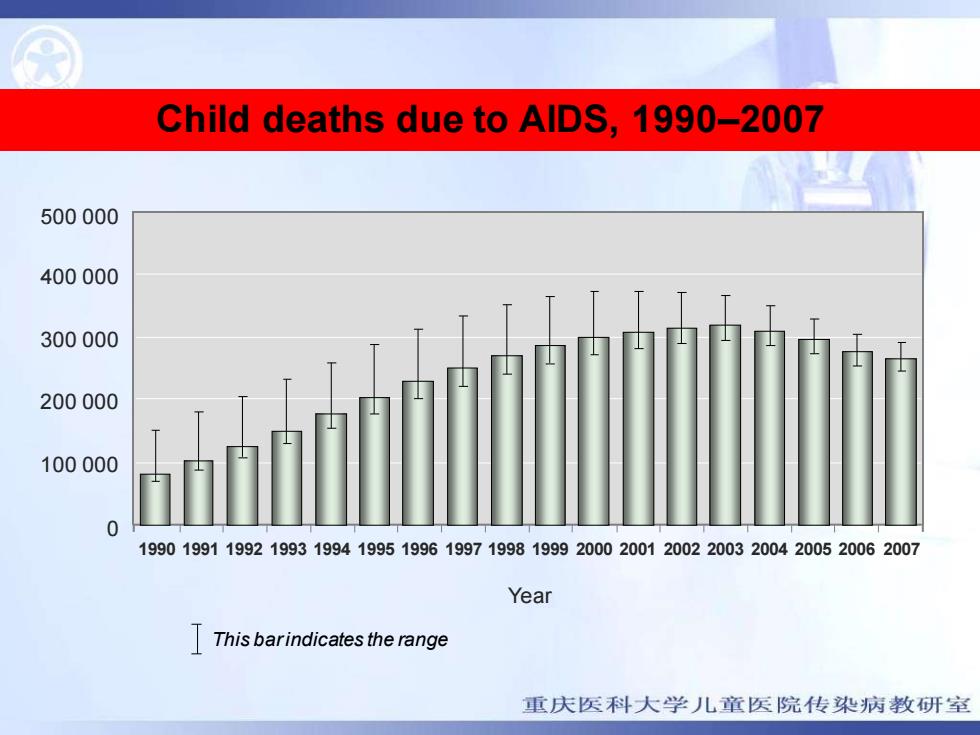 Child deaths due to AIDS, 1990–2007

500 000
400 000
300 000
200 000
100 000
0

1990 1991 1992 1993 1994 1995 1996 1997 1998 1999 2000 2001 2002 2003 2004 2005 2006 2007

Year

This bar indicates the range

重庆医科大学儿童医院传染病教研室